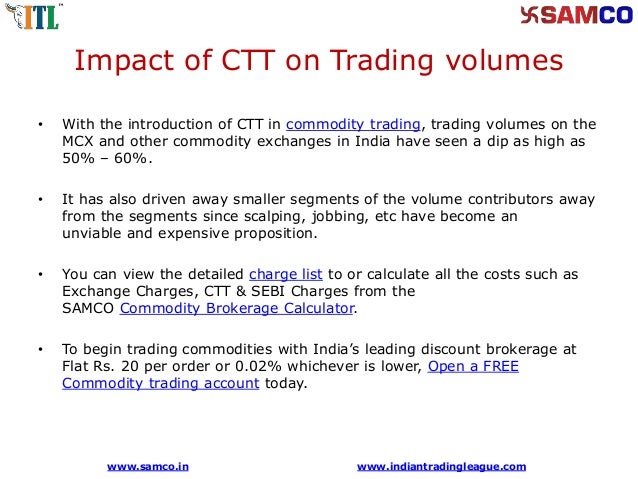 ITL

SAMCO

Impact of CTT on Trading volumes

• With the introduction of CTT in commodity trading, trading volumes on the MCX and other commodity exchanges in India have seen a dip as high as 50% – 60%.

• It has also driven away smaller segments of the volume contributors away from the segments since scalping, jobbing, etc have become an unviable and expensive proposition.

• You can view the detailed charge list to or calculate all the costs such as Exchange Charges, CTT & SEBI Charges from the SAMCO Commodity Brokerage Calculator.

• To begin trading commodities with India's leading discount brokerage at Flat Rs. 20 per order or 0.02% whichever is lower, Open a FREE Commodity trading account today.

www.samco.in

www.indiantradingleague.com